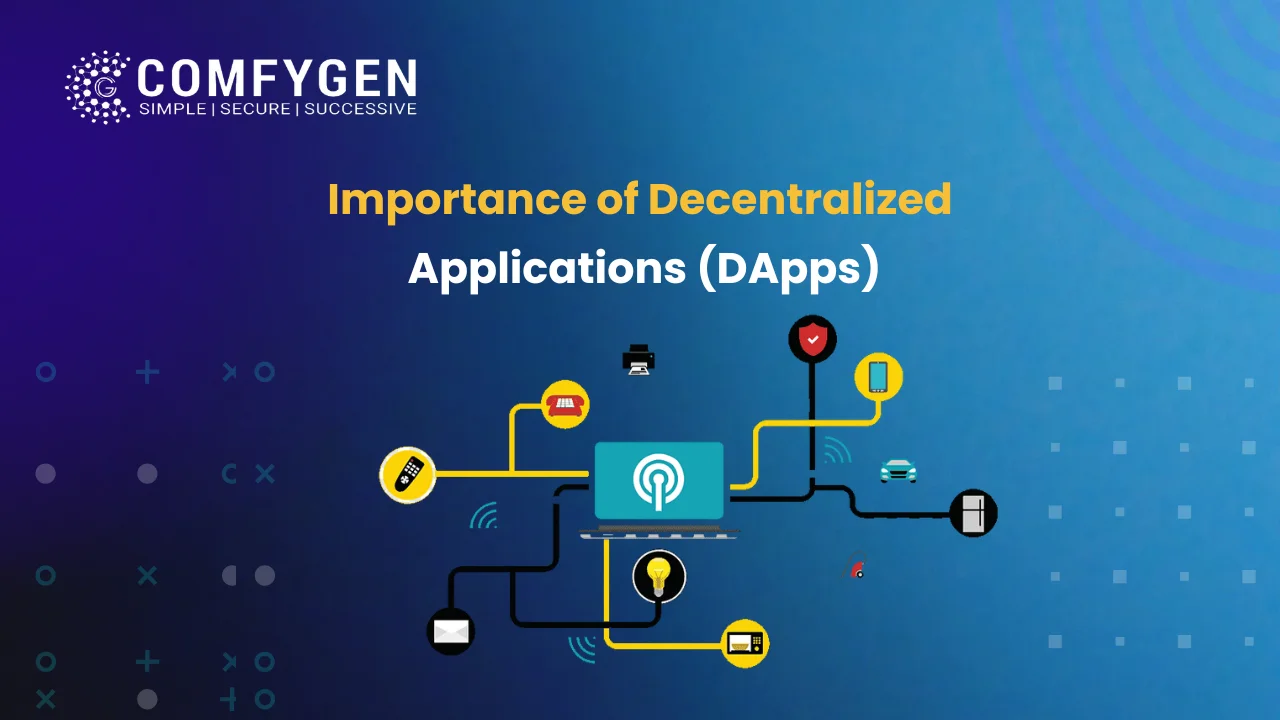 COMFYGEN
SIMPLE | SECURE | SUCCESSIVE

Importance of Decentralized Applications (DApps)